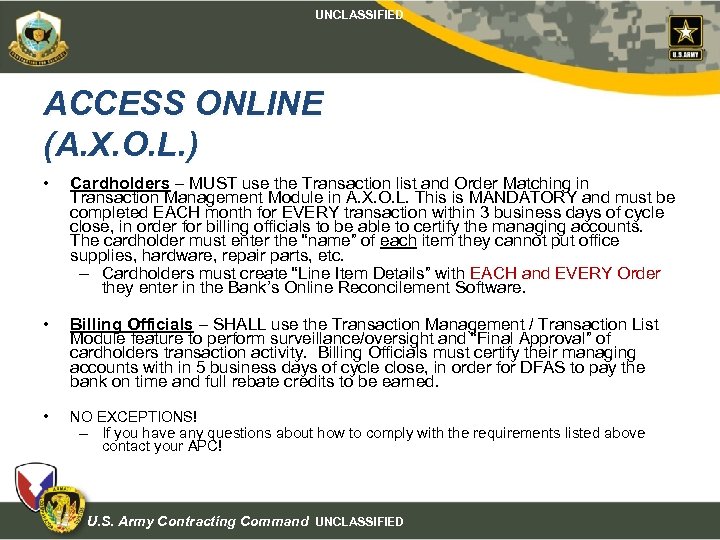 UNCLASSIFIED

U.S.ARMY

ACCESS ONLINE (A.X.O.L.)

• Cardholders – MUST use the Transaction list and Order Matching in Transaction Management Module in A.X.O.L. This is MANDATORY and must be completed EACH month for EVERY transaction within 3 business days of cycle close, in order for billing officials to be able to certify the managing accounts. The cardholder must enter the "name" of each item they cannot put office supplies, hardware, repair parts, etc.

– Cardholders must create "Line Item Details" with EACH and EVERY Order they enter in the Bank's Online Reconcilement Software.

• Billing Officials – SHALL use the Transaction Management / Transaction List Module feature to perform surveillance/oversight and "Final Approval" of cardholders transaction activity. Billing Officials must certify their managing accounts with in 5 business days of cycle close, in order for DFAS to pay the bank on time and full rebate credits to be earned.

• NO EXCEPTIONS!

– If you have any questions about how to comply with the requirements listed above contact your APC!

U.S. Army Contracting Command UNCLASSIFIED